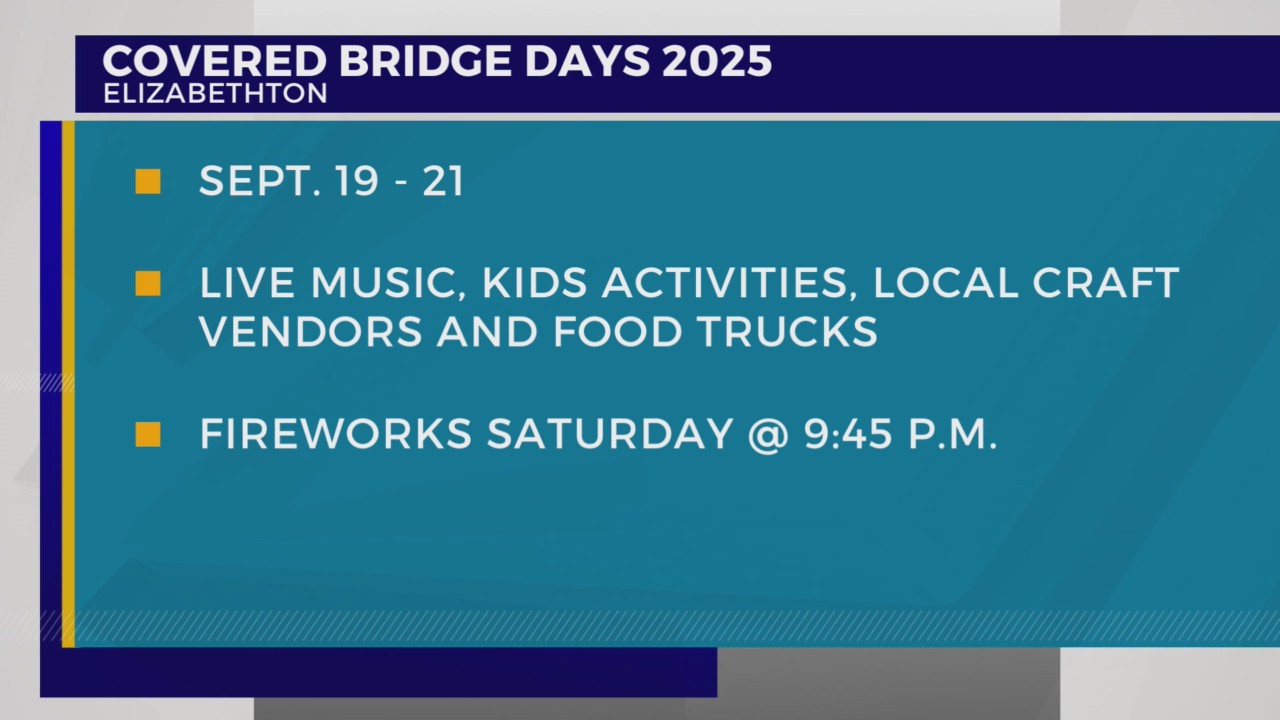 COVERED BRIDGE DAYS 2025
ELIZABETHTON

SEPT. 19 - 21

LIVE MUSIC, KIDS ACTIVITIES, LOCAL CRAFT VENDORS AND FOOD TRUCKS

FIREWORKS SATURDAY @ 9:45 P.M.